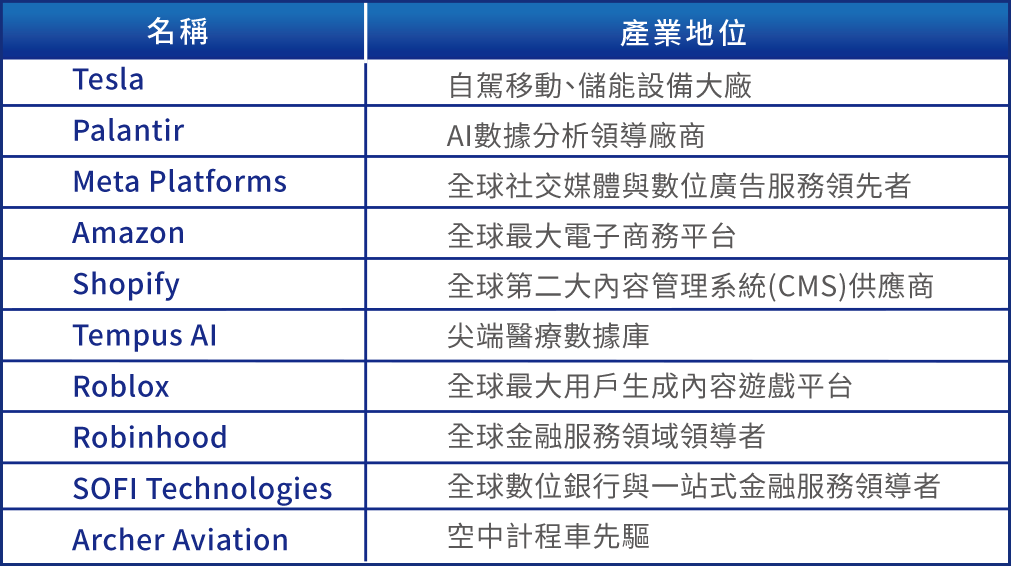 | 名稱 | 產業地位 |
|---|---|
| Tesla | 自駕移動、儲能設備大廠 |
| Palantir | AI數據分析領導廠商 |
| Meta Platforms | 全球社交媒體與數位廣告服務領先者 |
| Amazon | 全球最大電子商務平台 |
| Shopify | 全球第二大內容管理系統(CMS)供應商 |
| Tempus AI | 尖端醫療數據庫 |
| Roblox | 全球最大用戶生成內容遊戲平台 |
| Robinhood | 全球金融服務領域領導者 |
| SOFI Technologies | 全球數位銀行與一站式金融服務領導者 |
| Archer Aviation | 空中計程車先驅 |